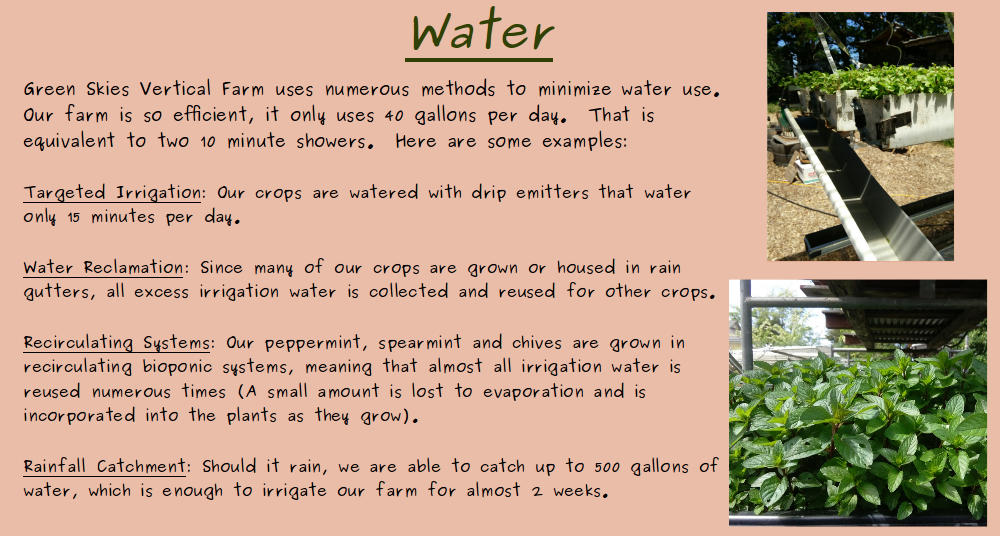 Water

Green Skies Vertical Farm uses numerous methods to minimize water use. Our farm is so efficient, it only uses 40 gallons per day. That is equivalent to two 10 minute showers. Here are some examples:

Targeted Irrigation: Our crops are watered with drip emitters that water only 15 minutes per day.

Water Reclamation: Since many of our crops are grown or housed in rain gutters, all excess irrigation water is collected and reused for other crops.

Recirculating Systems: Our peppermint, spearmint and chives are grown in recirculating bioponic systems, meaning that almost all irrigation water is reused numerous times (A small amount is lost to evaporation and is incorporated into the plants as they grow).

Rainfall Catchment: Should it rain, we are able to catch up to 500 gallons of water, which is enough to irrigate our farm for almost 2 weeks.